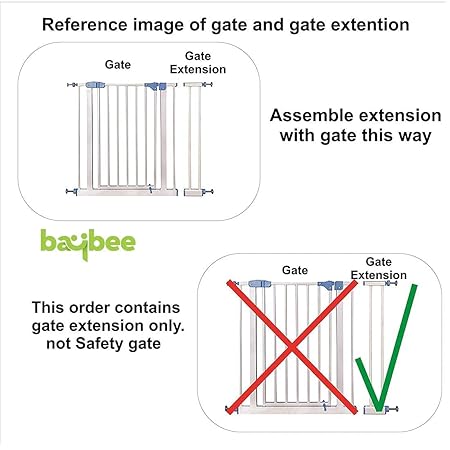 Reference image of gate and gate extention

Gate

Gate Extension

Assemble extension with gate this way

baybee

Gate

Gate Extension

This order contains gate extension only. not Safety gate